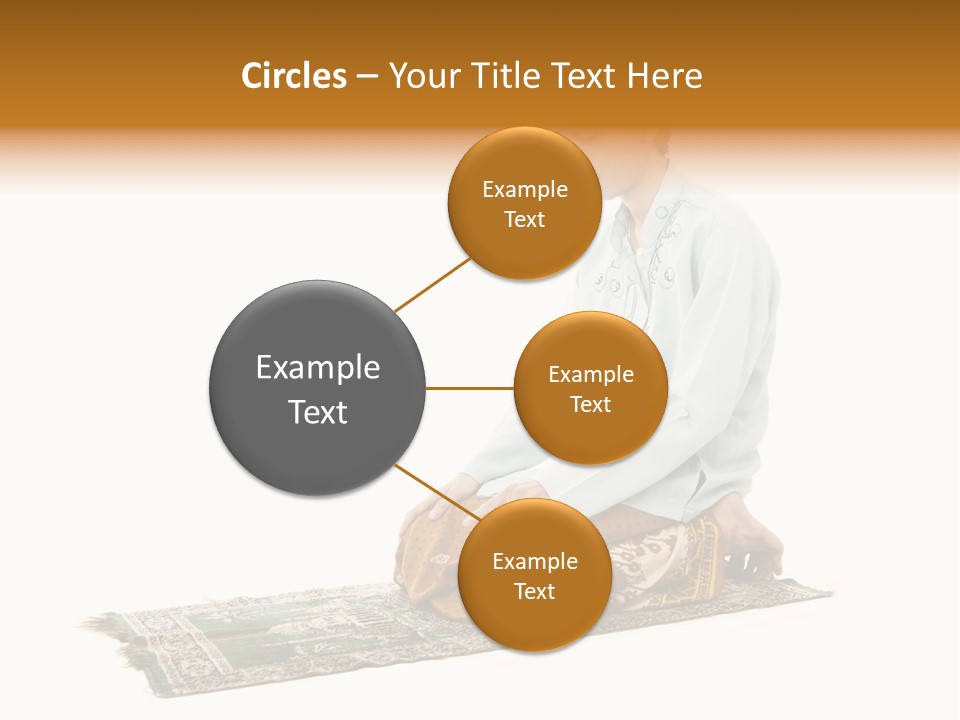 Circles – Your Title Text Here

Example Text

Example Text

Example Text

Example Text